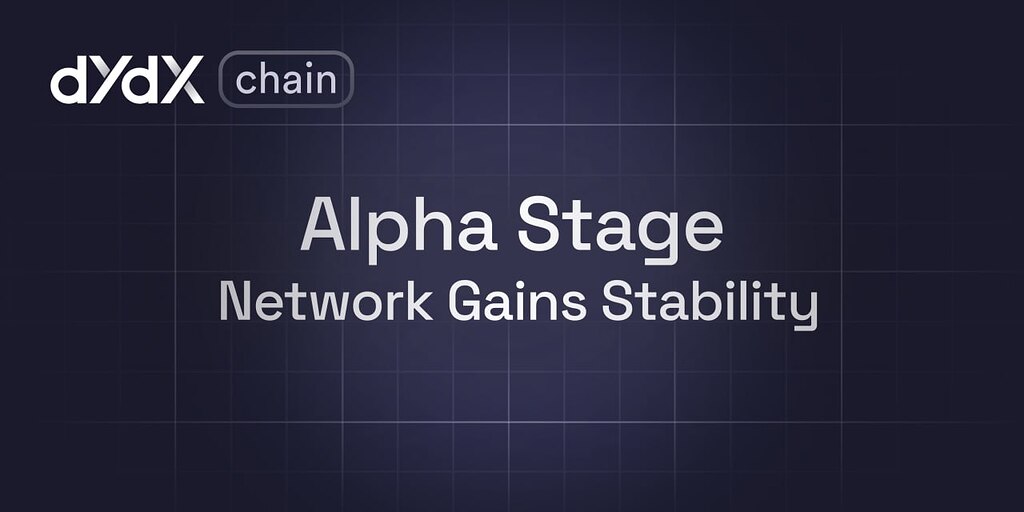 dYdX chain

Alpha Stage
Network Gains Stability